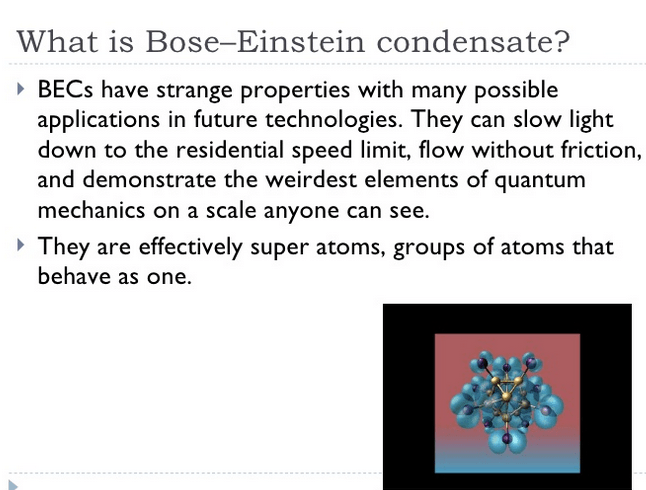 What is Bose–Einstein condensate?

BECs have strange properties with many possible applications in future technologies. They can slow light down to the residential speed limit, flow without friction, and demonstrate the weirdest elements of quantum mechanics on a scale anyone can see.

They are effectively super atoms, groups of atoms that behave as one.